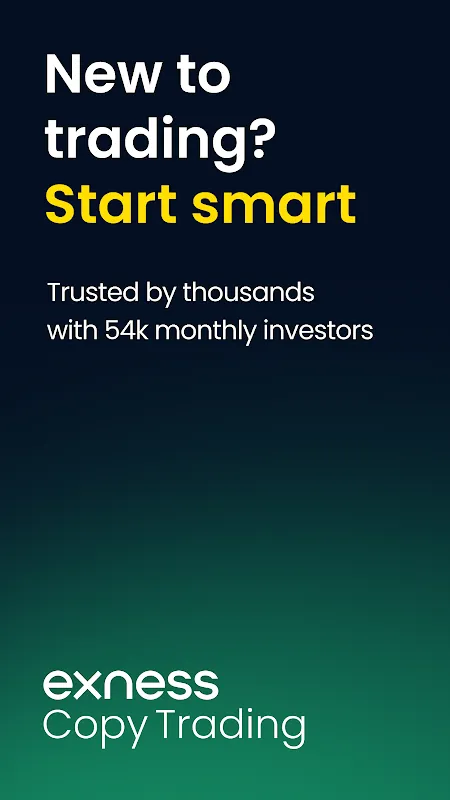 New to trading?
Start smart

Trusted by thousands with 54k monthly investors

exness
Copy Trading